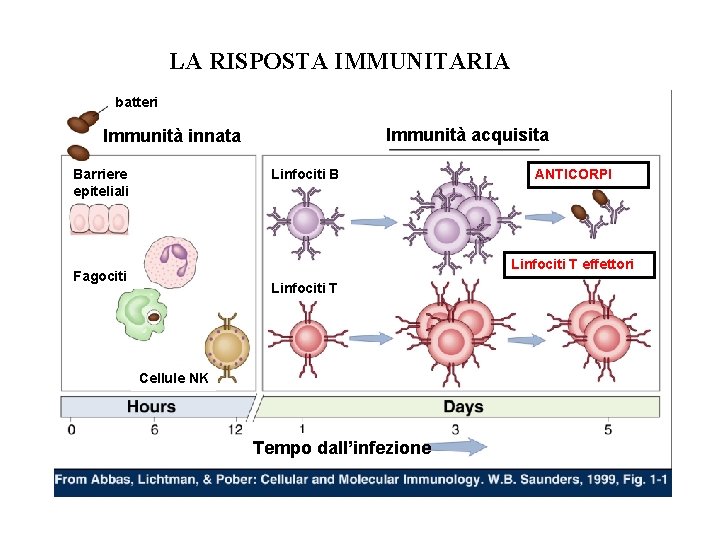 LA RISPOSTA IMMUNITARIA

batteri

Immunità innata

Immunità acquisita

Barriere epiteliali

Fagociti

Cellule NK

Linfociti B

ANTICORPI

Linfociti T effettori

Linfociti T

Hours

Days

0 6 12 1 3 5

Tempo dall'infezione

From Abbas, Lichtman, & Pober: Cellular and Molecular Immunology. W.B. Saunders, 1999, Fig. 1-1